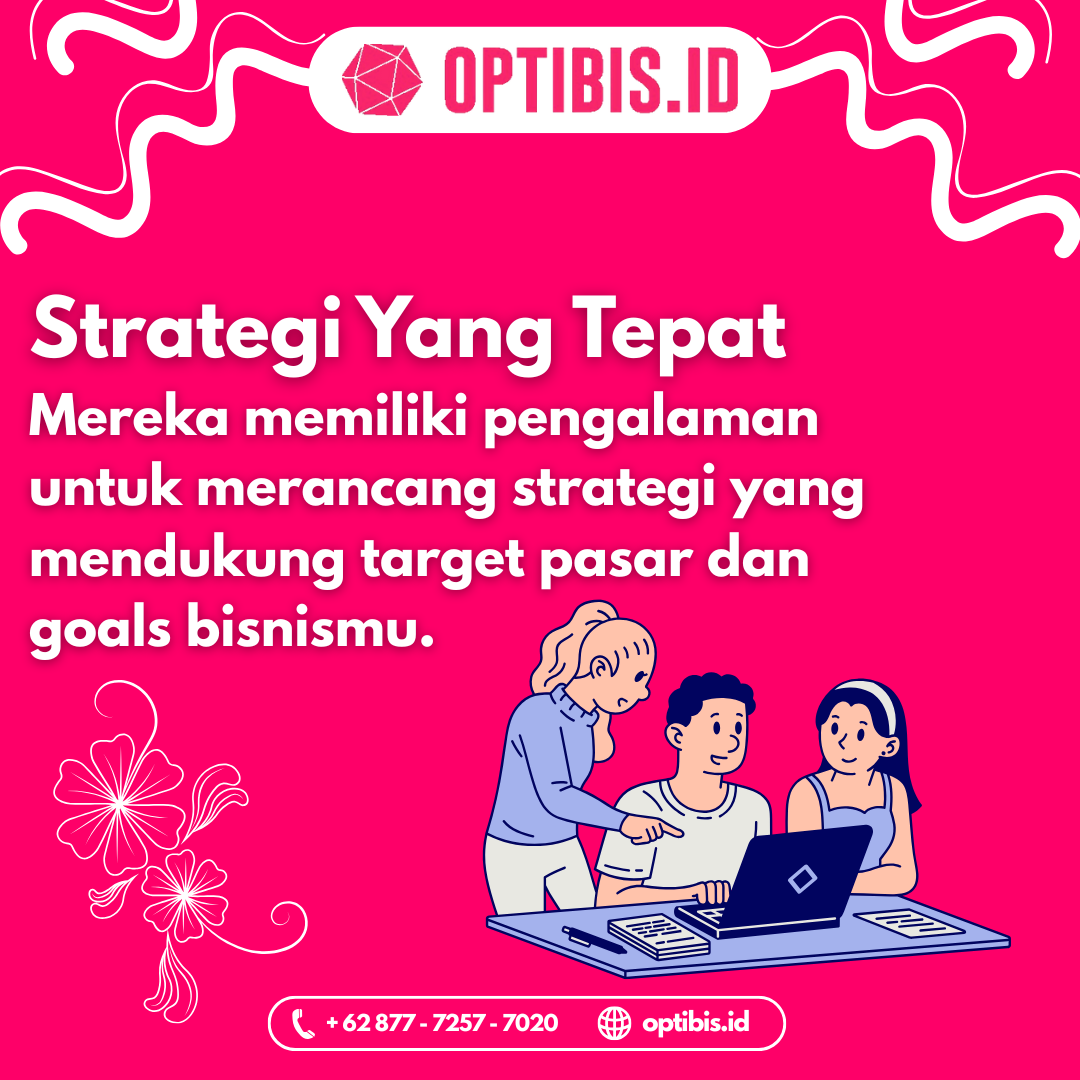 OPTIBIS.ID

Strategi Yang Tepat

Mereka memiliki pengalaman untuk merancang strategi yang mendukung target pasar dan goals bisnismu.

+ 62 877 - 7257 - 7020 optibis.id